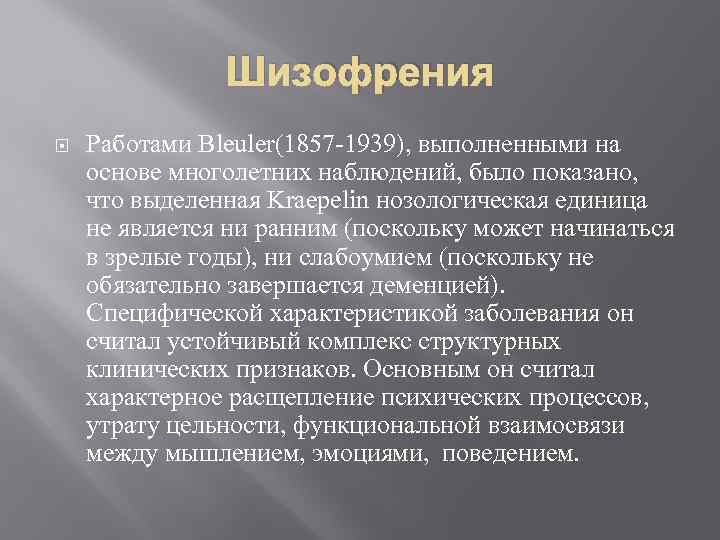 Шизофрения

Работами Bleuler(1857-1939), выполненными на основе многолетних наблюдений, было показано, что выделенная Kraepelin нозологическая единица не является ни ранним (поскольку может начинаться в зрелые годы), ни слабоумием (поскольку не обязательно завершается деменцией). Специфической характеристикой заболевания он считал устойчивый комплекс структурных клинических признаков. Основным он считал характерное расщепление психических процессов, утрату цельности, функциональной взаимосвязи между мышлением, эмоциями, поведением.